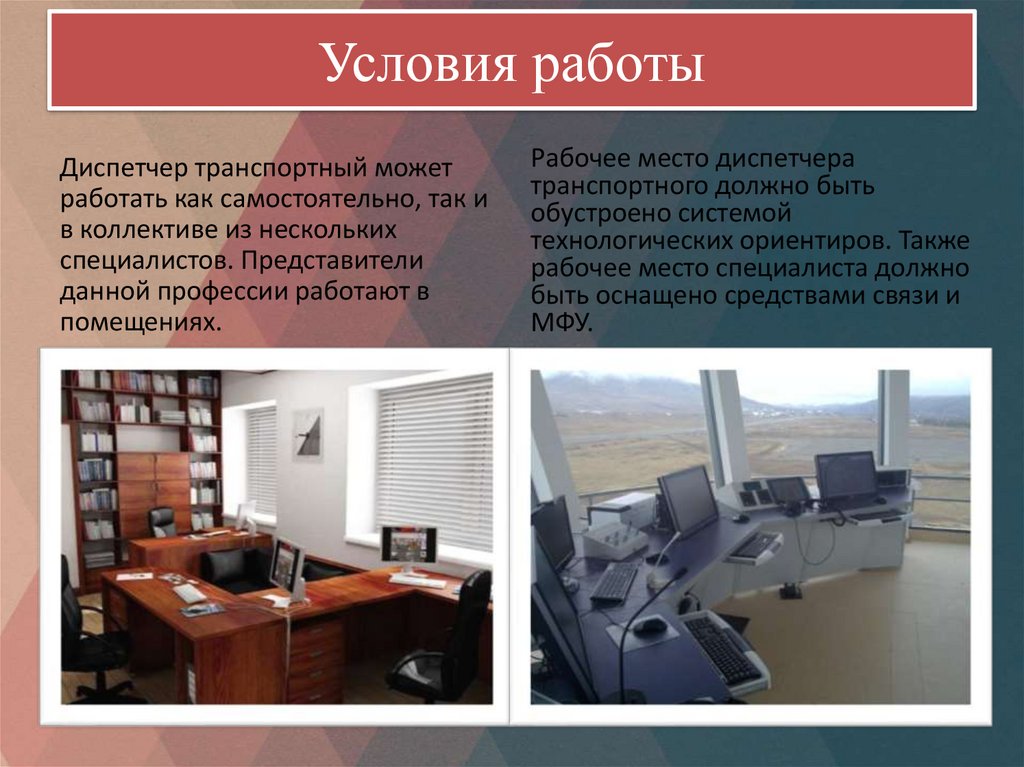 Условия работы

Диспетчер транспортный может работать как самостоятельно, так и в коллективе из нескольких специалистов. Представители данной профессии работают в помещениях.

Рабочее место диспетчера транспортного должно быть обустроено системой технологических ориентиров. Также рабочее место специалиста должно быть оснащено средствами связи и МФУ.